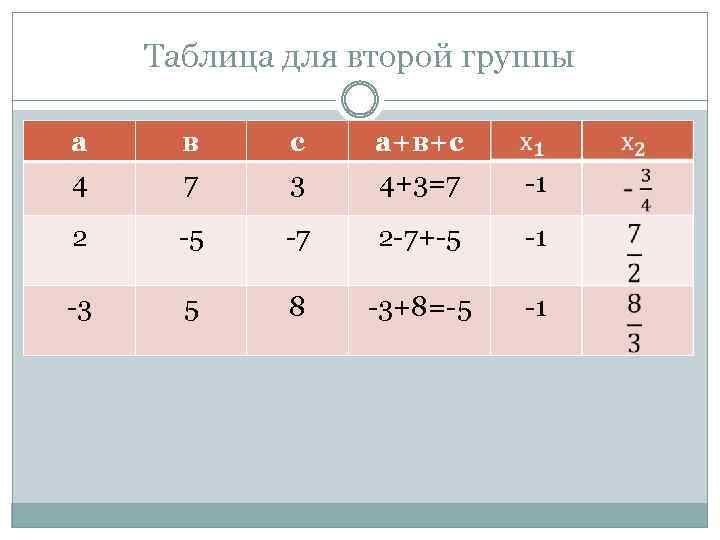 Таблица для второй группы

| а | в | с | а+в+с | $x_1$ | $x_2$ |
|---|---|---|---|---|---|
| 4 | 7 | 3 | 4+3=7 | -1 | $-\frac{3}{4}$ |
| 2 | -5 | -7 | 2-7+-5 | -1 | $\frac{7}{2}$ |
| -3 | 5 | 8 | -3+8=-5 | -1 | $\frac{8}{3}$ |